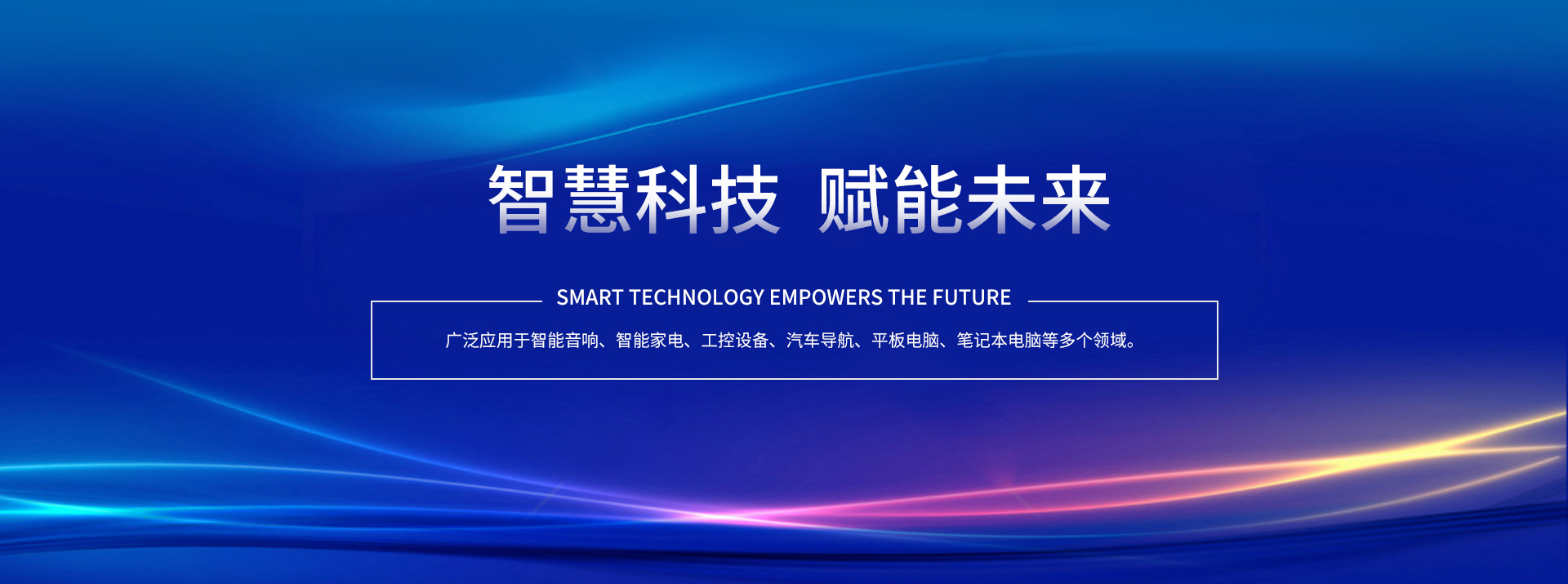 智慧科技 赋能未来

SMART TECHNOLOGY EMPOWERS THE FUTURE

广泛应用于智能音响、智能家电、工控设备、汽车导航、平板电脑、笔记本电脑等多个领域。